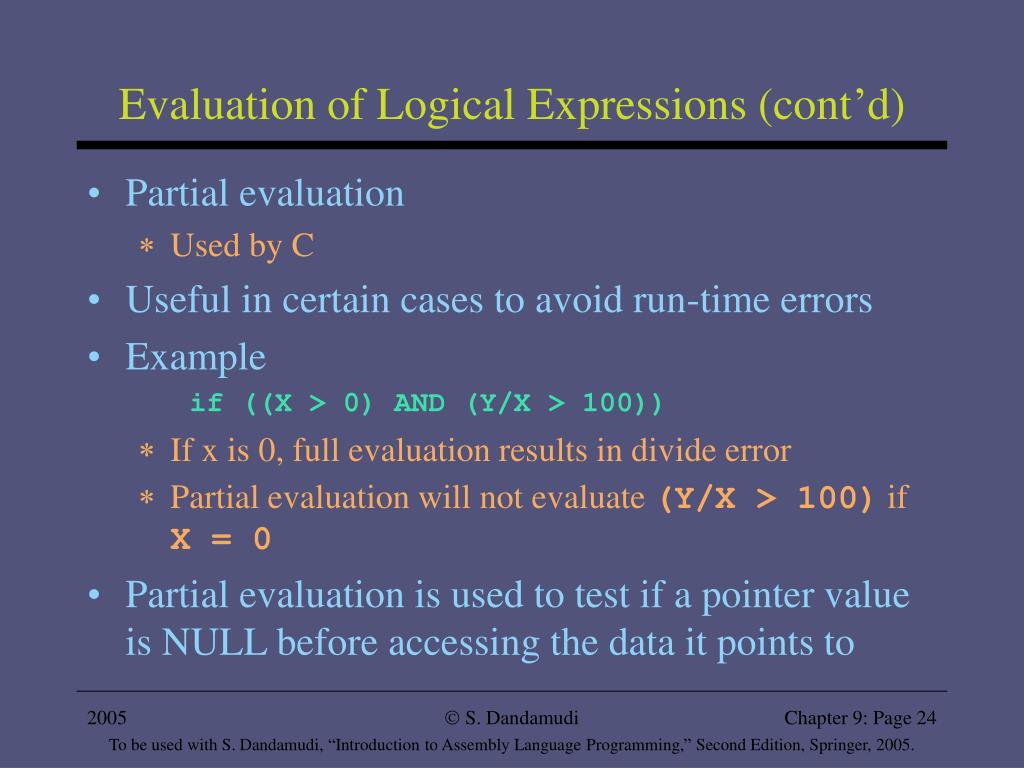 Evaluation of Logical Expressions (cont'd)

• Partial evaluation
∗ Used by C

• Useful in certain cases to avoid run-time errors

• Example
if ((X > 0) AND (Y/X > 100))

∗ If x is 0, full evaluation results in divide error

∗ Partial evaluation will not evaluate (Y/X > 100) if X = 0

• Partial evaluation is used to test if a pointer value is NULL before accessing the data it points to

2005

© S. Dandamudi

Chapter 9: Page 24

To be used with S. Dandamudi, "Introduction to Assembly Language Programming," Second Edition, Springer, 2005.